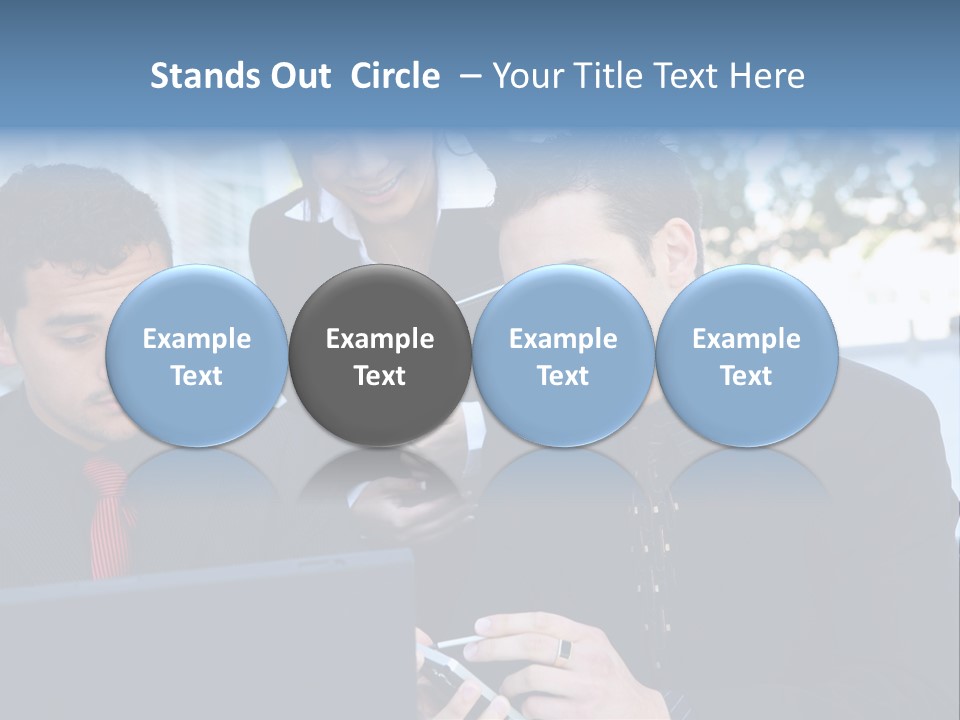 Stands Out Circle – Your Title Text Here

Example Text

Example Text

Example Text

Example Text